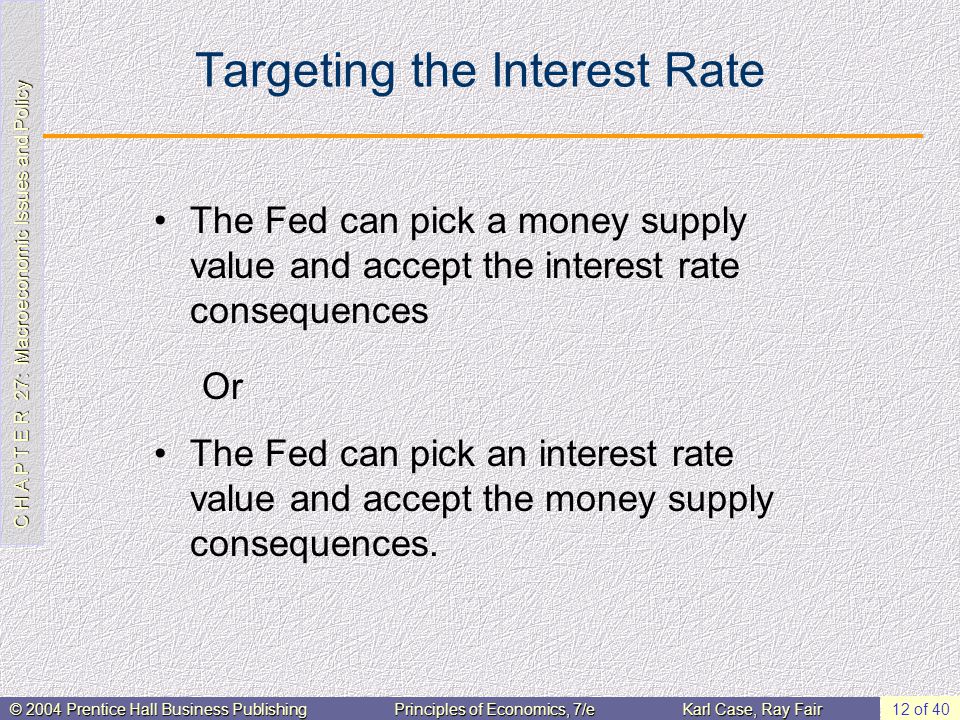 C H A P T E R 27: Macroeconomic Issues and Policy

Targeting the Interest Rate

• The Fed can pick a money supply value and accept the interest rate consequences

Or

• The Fed can pick an interest rate value and accept the money supply consequences.

© 2004 Prentice Hall Business Publishing Principles of Economics, 7/e Karl Case, Ray Fair 12 of 40